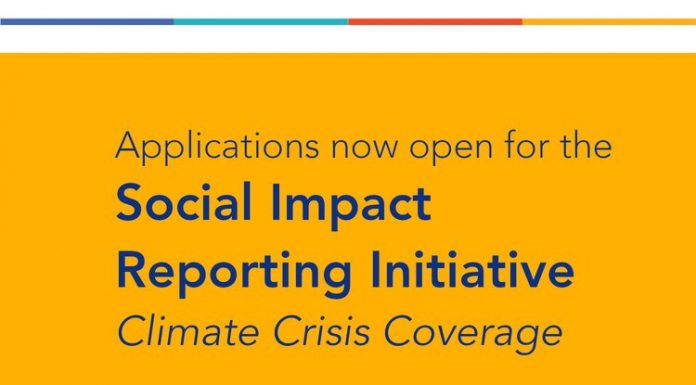 Applications now open for the
Social Impact Reporting Initiative
Climate Crisis Coverage